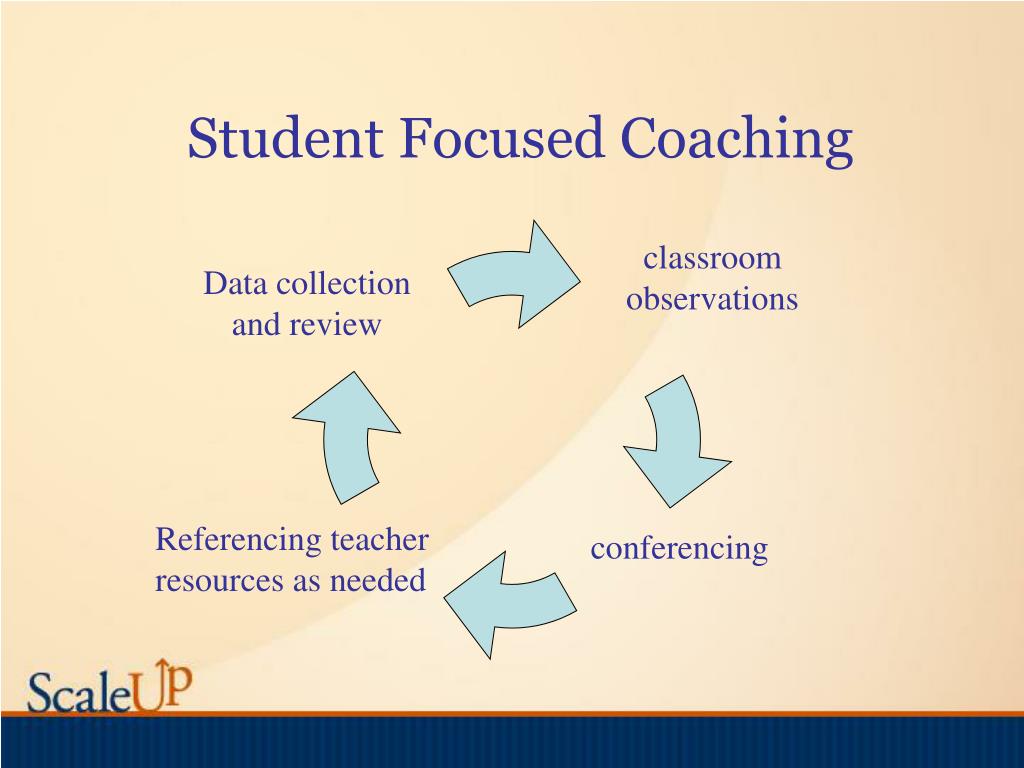 Student Focused Coaching

Data collection and review

classroom observations

conferencing

Referencing teacher resources as needed

ScaleUP